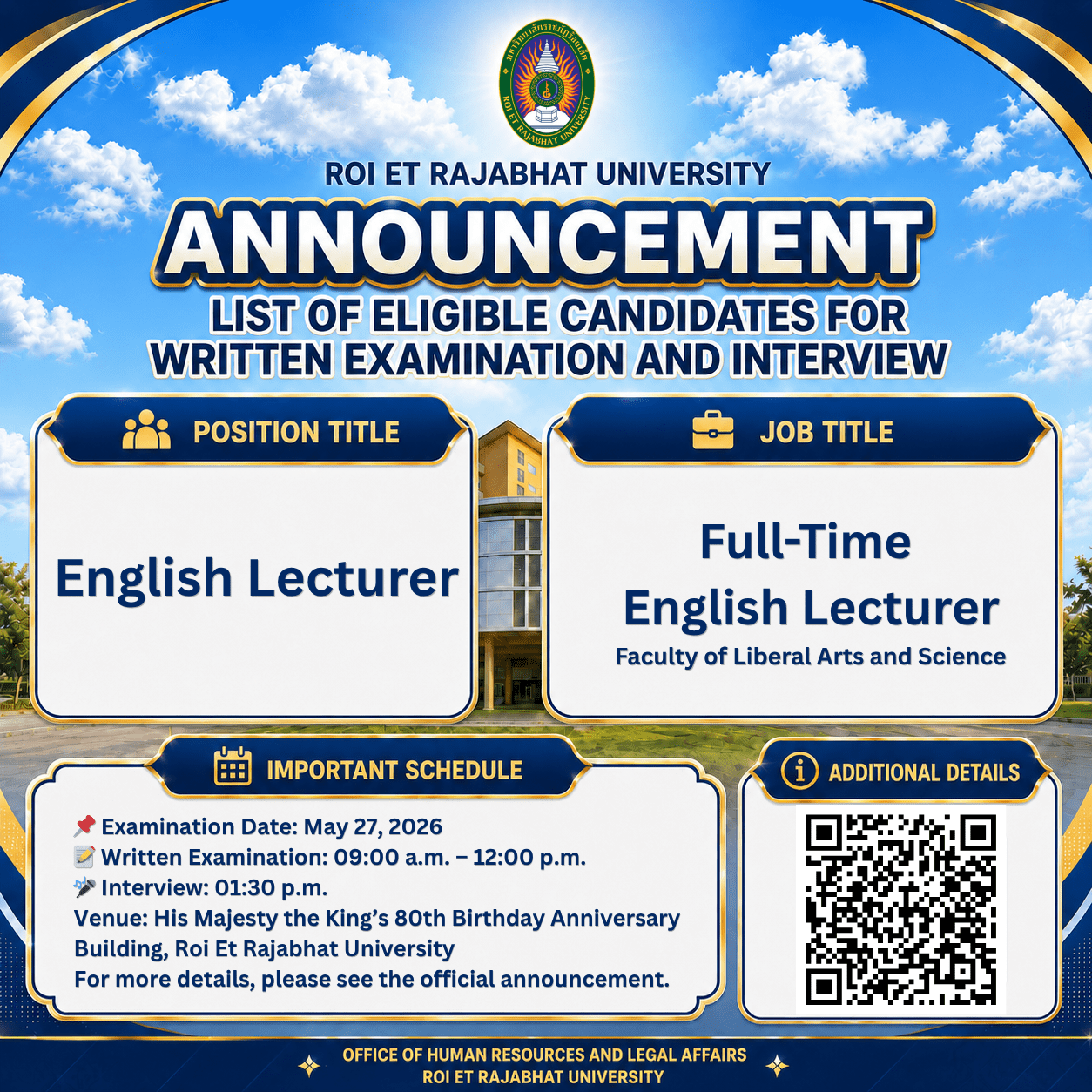 มหาวิทยาลัยราชภัฏร้อยเอ็ด
ROI ET RAJABHAT UNIVERSITY

ROI ET RAJABHAT UNIVERSITY

ANNOUNCEMENT

LIST OF ELIGIBLE CANDIDATES FOR WRITTEN EXAMINATION AND INTERVIEW

POSITION TITLE

English Lecturer

JOB TITLE

Full-Time English Lecturer

Faculty of Liberal Arts and Science

IMPORTANT SCHEDULE

📌 Examination Date: May 27, 2026
📝 Written Examination: 09:00 a.m. – 12:00 p.m.
🎤 Interview: 01:30 p.m.
Venue: His Majesty the King's 80th Birthday Anniversary Building, Roi Et Rajabhat University
For more details, please see the official announcement.

ADDITIONAL DETAILS

OFFICE OF HUMAN RESOURCES AND LEGAL AFFAIRS
ROI ET RAJABHAT UNIVERSITY